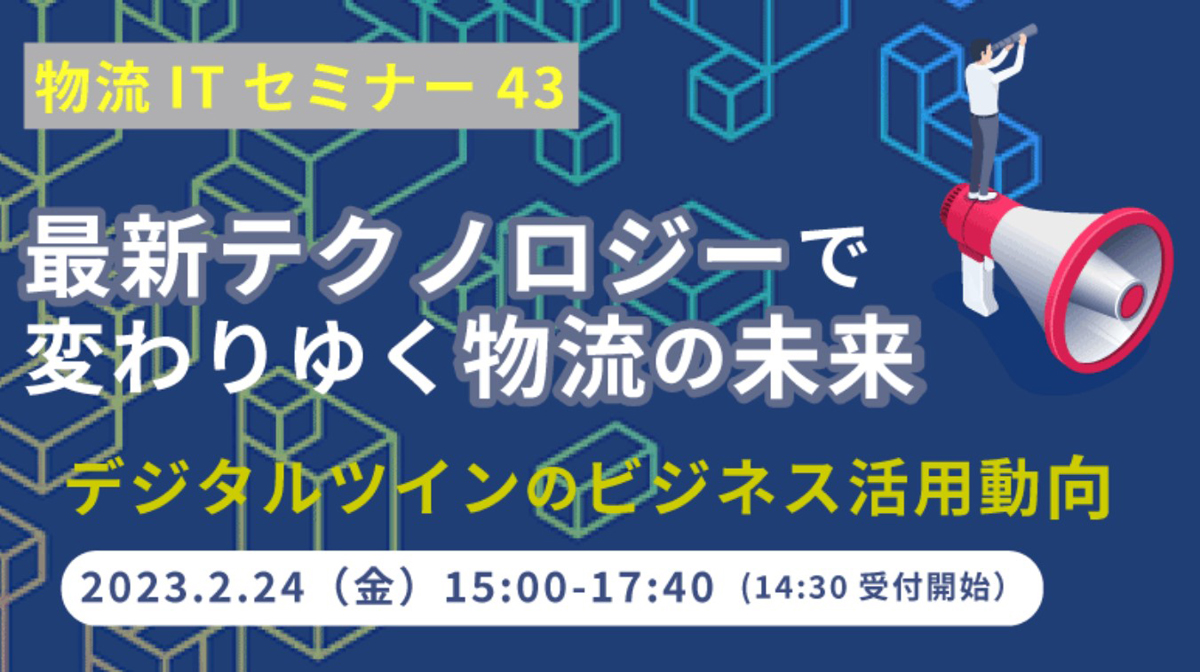 物流 IT セミナー 43

最新テクノロジーで
変わりゆく物流の未来

デジタルツインのビジネス活用動向

2023.2.24（金）15:00-17:40（14:30 受付開始）